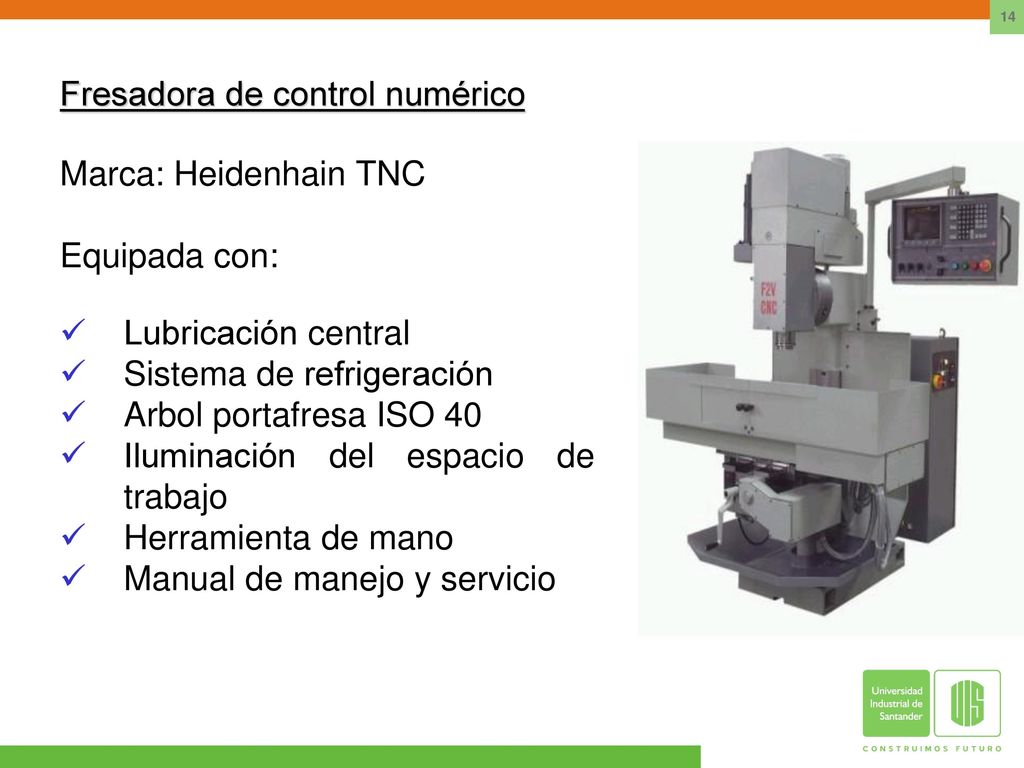 14

Fresadora de control numérico

Marca: Heidenhain TNC

Equipada con:

✓ Lubricación central
✓ Sistema de refrigeración
✓ Arbol portafresa ISO 40
✓ Iluminación del espacio de trabajo
✓ Herramienta de mano
✓ Manual de manejo y servicio

F2V CNC

Universidad Industrial de Santander

UIS

CONSTRUIMOS FUTURO